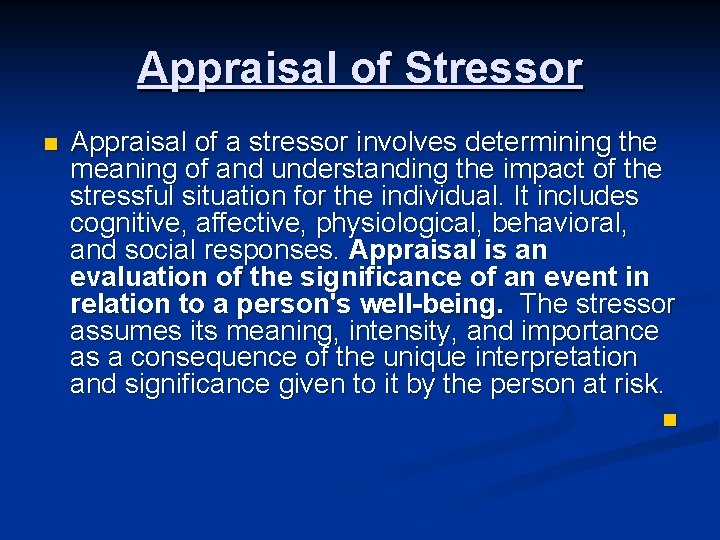 Appraisal of Stressor

Appraisal of a stressor involves determining the meaning of and understanding the impact of the stressful situation for the individual. It includes cognitive, affective, physiological, behavioral, and social responses. Appraisal is an evaluation of the significance of an event in relation to a person's well-being. The stressor assumes its meaning, intensity, and importance as a consequence of the unique interpretation and significance given to it by the person at risk.